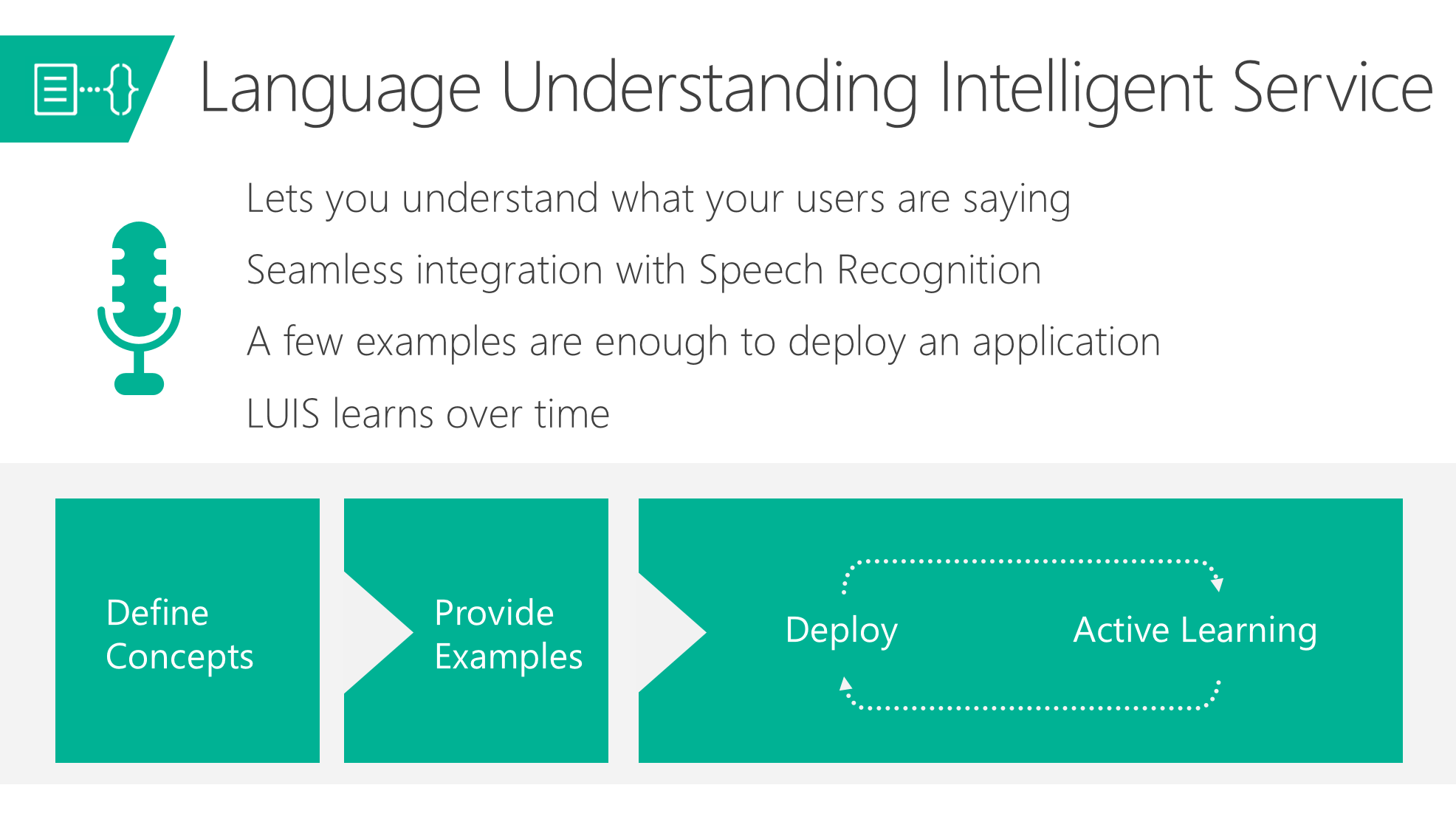 Language Understanding Intelligent Service

Lets you understand what your users are saying

Seamless integration with Speech Recognition

A few examples are enough to deploy an application

LUIS learns over time

Define Concepts

Provide Examples

Deploy

Active Learning